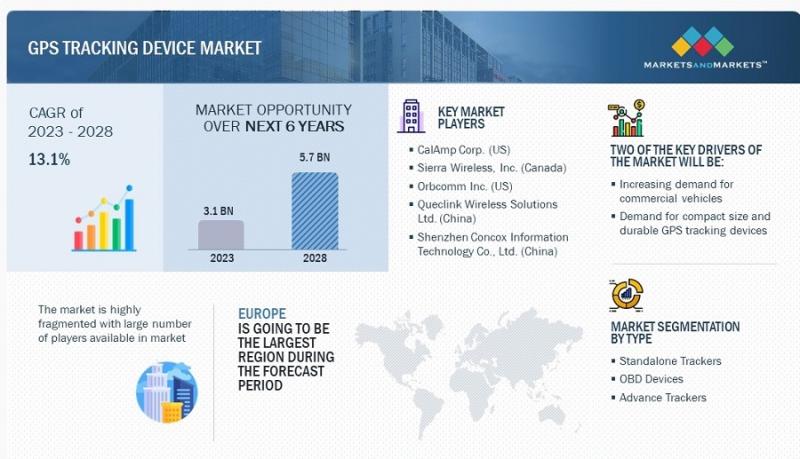 GPS TRACKING DEVICE MARKET

MARKETSANDMARKETS™

CAGR of 2023 - 2028

13.1%

MARKET OPPORTUNITY OVER NEXT 6 YEARS

3.1 BN

5.7 BN

2023

2028

KEY MARKET PLAYERS

▪ CalAmp Corp. (US)
▪ Sierra Wireless, Inc. (Canada)
▪ Orbcomm Inc. (US)
▪ Queclink Wireless Solutions Ltd. (China)
▪ Shenzhen Concox Information Technology Co., Ltd. (China)

TWO OF THE KEY DRIVERS OF THE MARKET WILL BE:

▪ Increasing demand for commercial vehicles
▪ Demand for compact size and durable GPS tracking devices

The market is highly fragmented with large number of players available in market

EUROPE IS GOING TO BE THE LARGEST REGION DURING THE FORECAST PERIOD

MARKET SEGMENTATION BY TYPE

▪ Standalone Trackers
▪ OBD Devices
▪ Advance Trackers